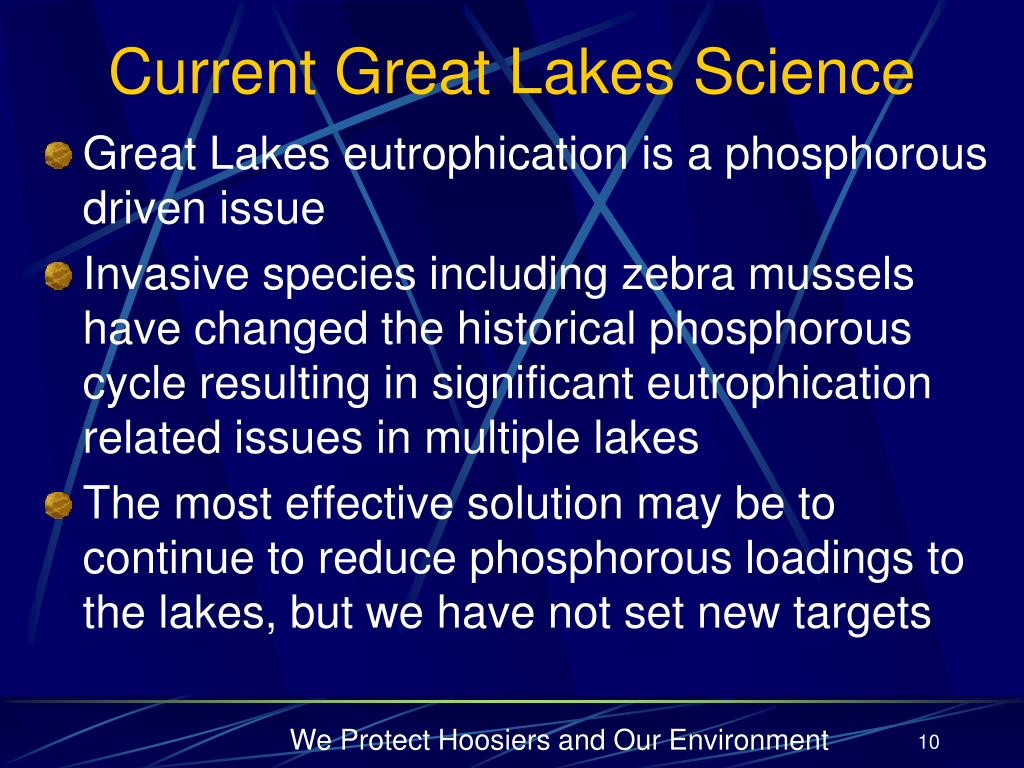 Current Great Lakes Science

Great Lakes eutrophication is a phosphorous driven issue

Invasive species including zebra mussels have changed the historical phosphorous cycle resulting in significant eutrophication related issues in multiple lakes

The most effective solution may be to continue to reduce phosphorous loadings to the lakes, but we have not set new targets

We Protect Hoosiers and Our Environment

10